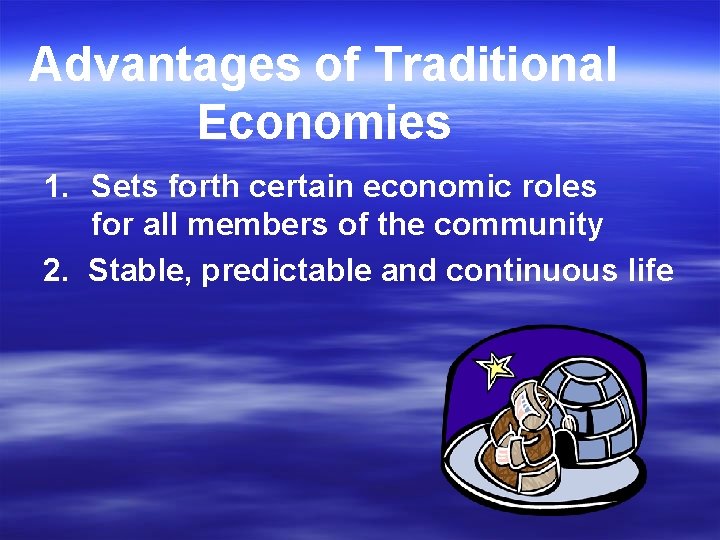 Advantages of Traditional Economies

1. Sets forth certain economic roles for all members of the community
2. Stable, predictable and continuous life